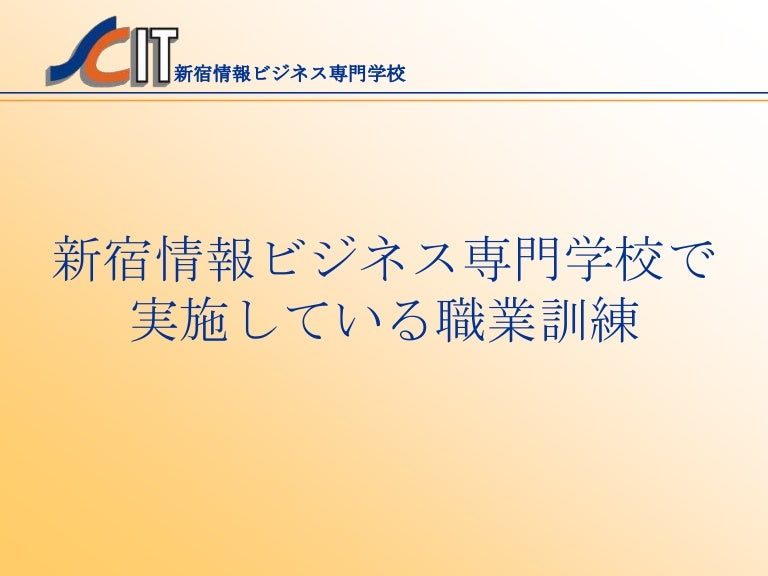 SCIT 新宿情報ビジネス専門学校

新宿情報ビジネス専門学校で実施している職業訓練